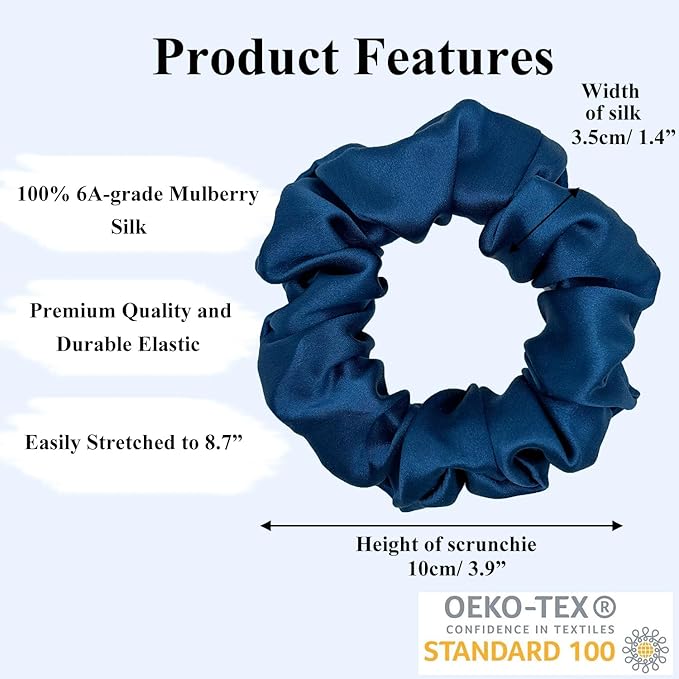 Product Features

Width of silk 3.5cm/ 1.4”

100% 6A-grade Mulberry Silk

Premium Quality and Durable Elastic

Easily Stretched to 8.7”

Height of scrunchie 10cm/ 3.9”

OEKO-TEX®
CONFIDENCE IN TEXTILES
STANDARD 100